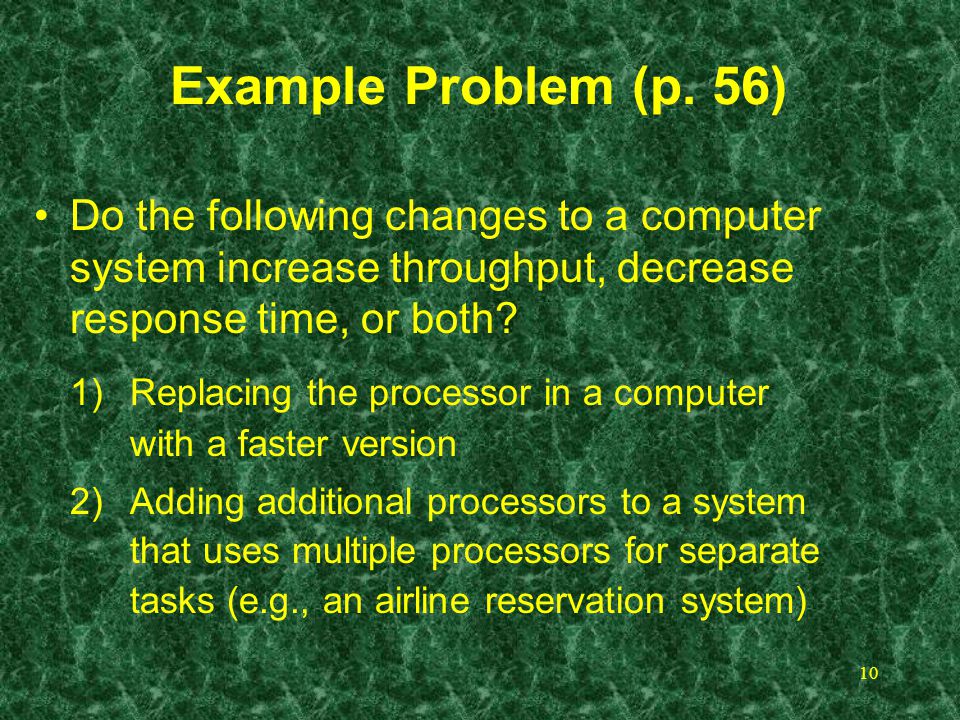 Example Problem (p. 56)

• Do the following changes to a computer system increase throughput, decrease response time, or both?

1) Replacing the processor in a computer with a faster version

2) Adding additional processors to a system that uses multiple processors for separate tasks (e.g., an airline reservation system)

10